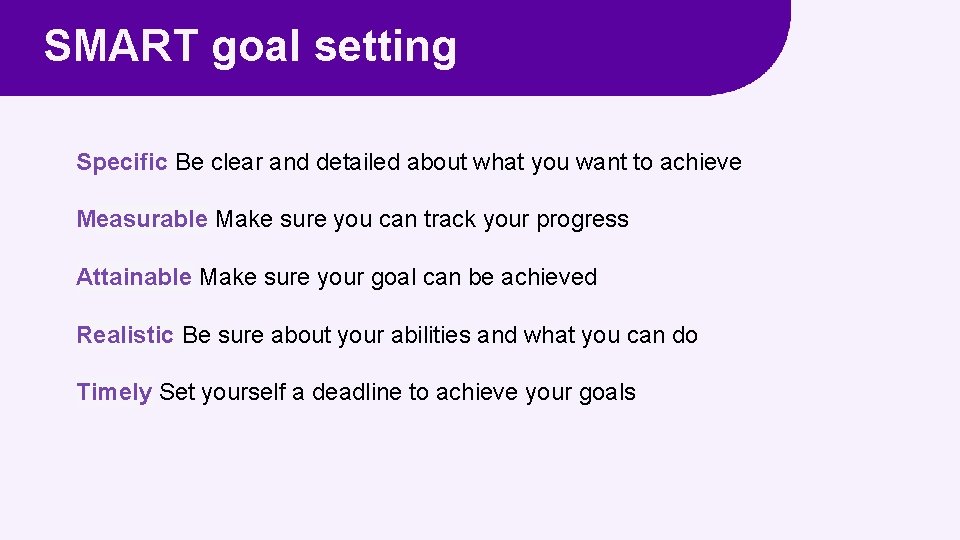 SMART goal setting

Specific Be clear and detailed about what you want to achieve

Measurable Make sure you can track your progress

Attainable Make sure your goal can be achieved

Realistic Be sure about your abilities and what you can do

Timely Set yourself a deadline to achieve your goals